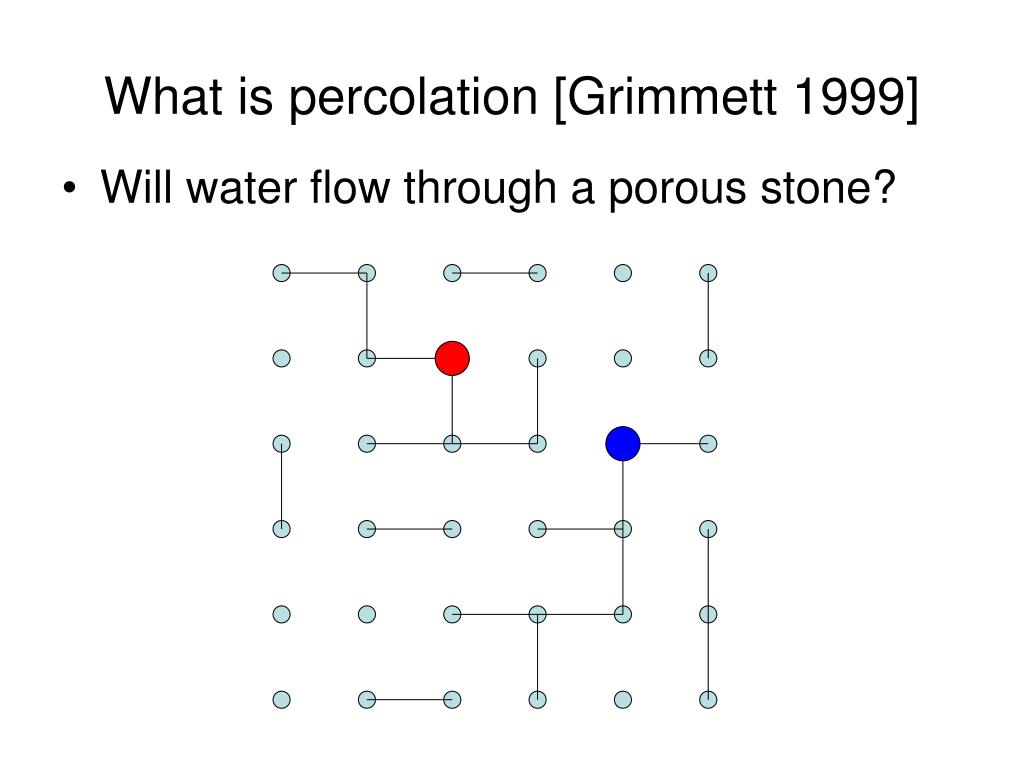 What is percolation [Grimmett 1999]

• Will water flow through a porous stone?